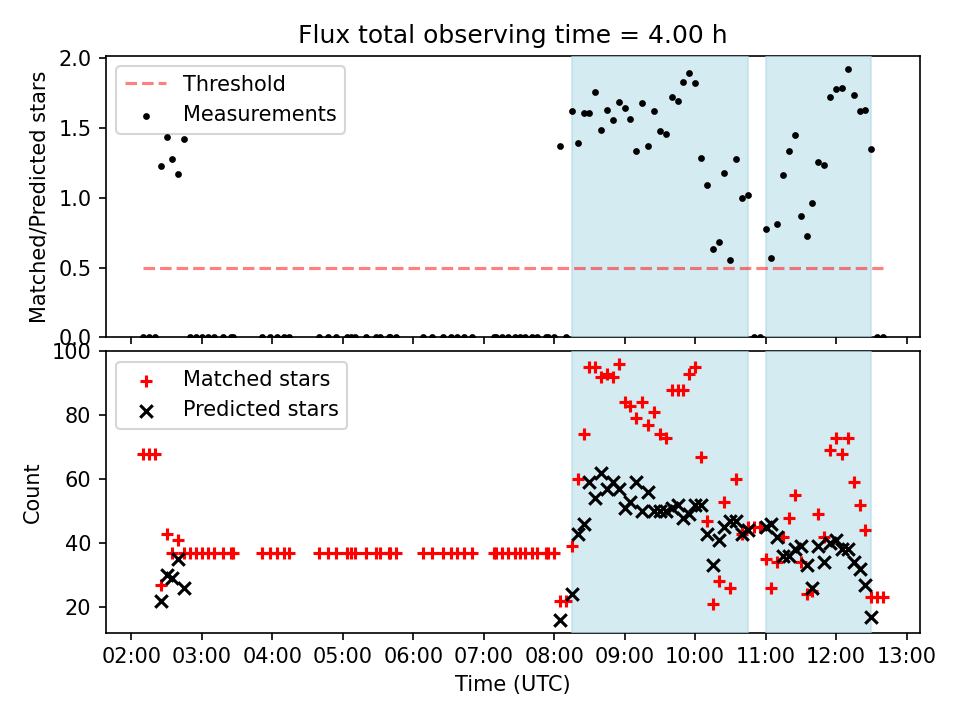 Flux total observing time = 4.00 h

Threshold
Measurements

Matched/Predicted stars

2.0
1.5
1.0
0.5
0.0

Matched stars
Predicted stars

Count

100
80
60
40
20

02:00 03:00 04:00 05:00 06:00 07:00 08:00 09:00 10:00 11:00 12:00 13:00

Time (UTC)